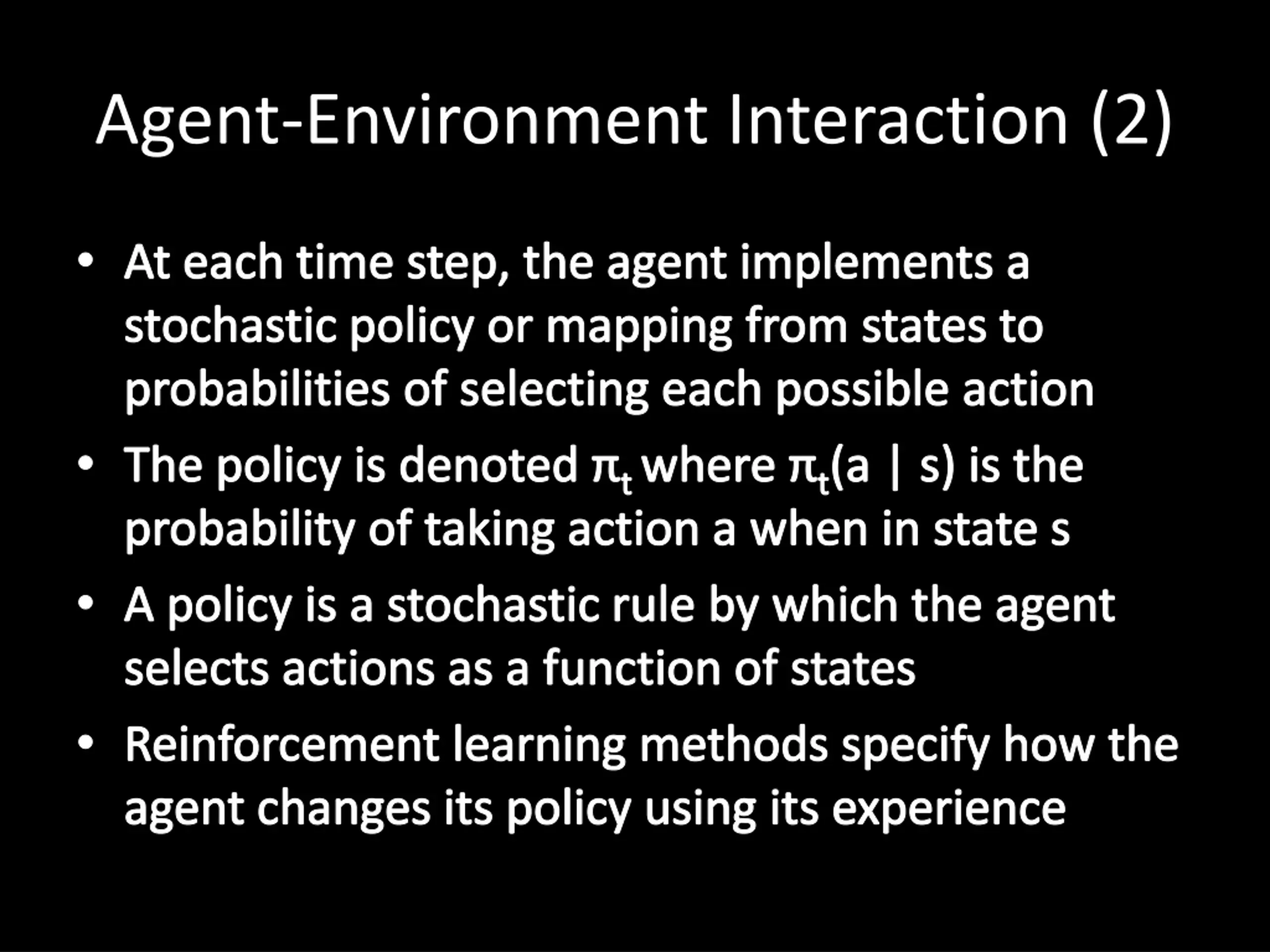 Agent-Environment Interaction (2)

• At each time step, the agent implements a stochastic policy or mapping from states to probabilities of selecting each possible action
• The policy is denoted $\pi_t$ where $\pi_t(a \mid s)$ is the probability of taking action a when in state s
• A policy is a stochastic rule by which the agent selects actions as a function of states
• Reinforcement learning methods specify how the agent changes its policy using its experience